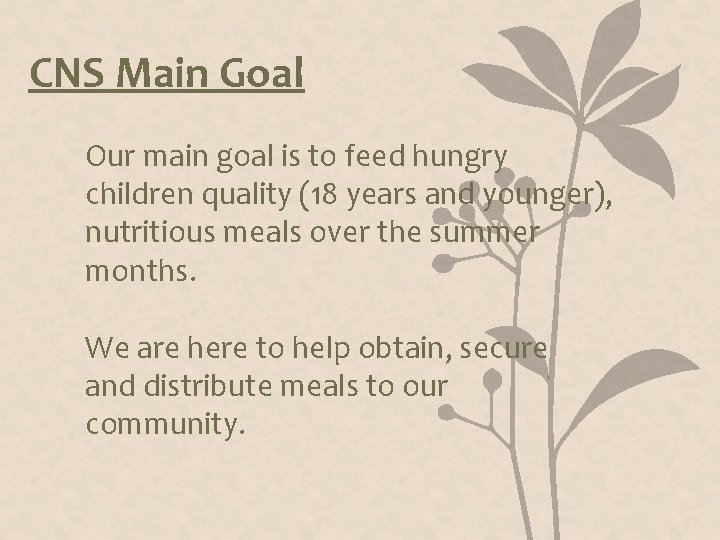 CNS Main Goal

Our main goal is to feed hungry children quality (18 years and younger), nutritious meals over the summer months.

We are here to help obtain, secure and distribute meals to our community.